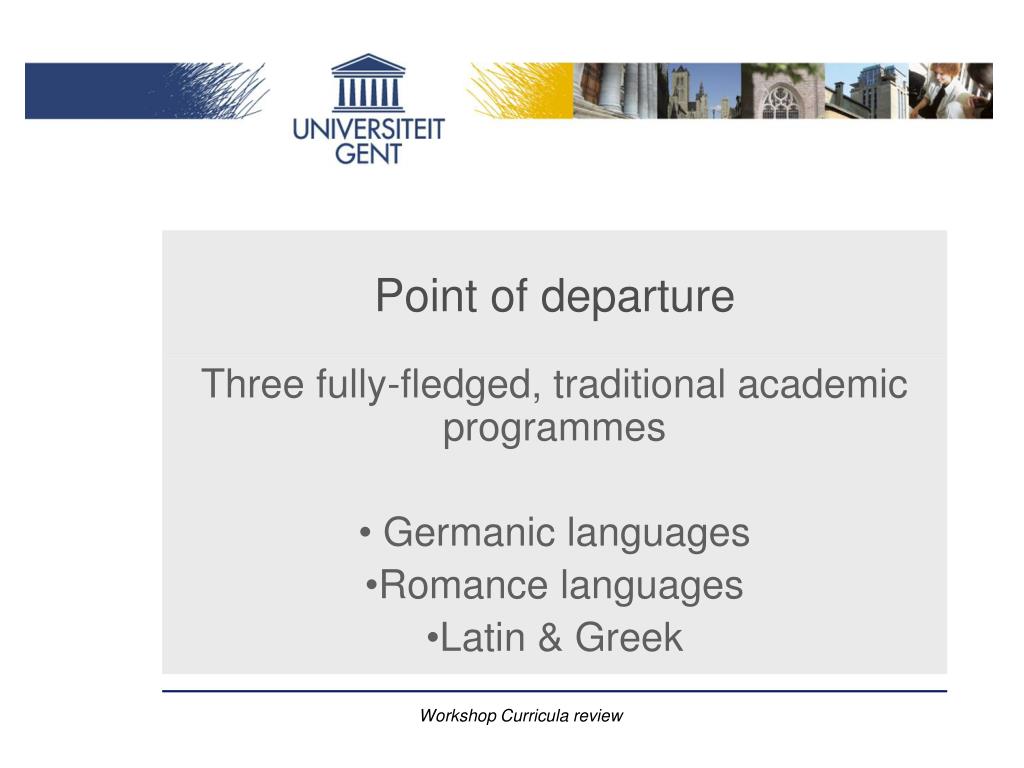 UNIVERSITEIT
GENT

Point of departure

Three fully-fledged, traditional academic programmes

• Germanic languages
•Romance languages
•Latin & Greek

Workshop Curricula review